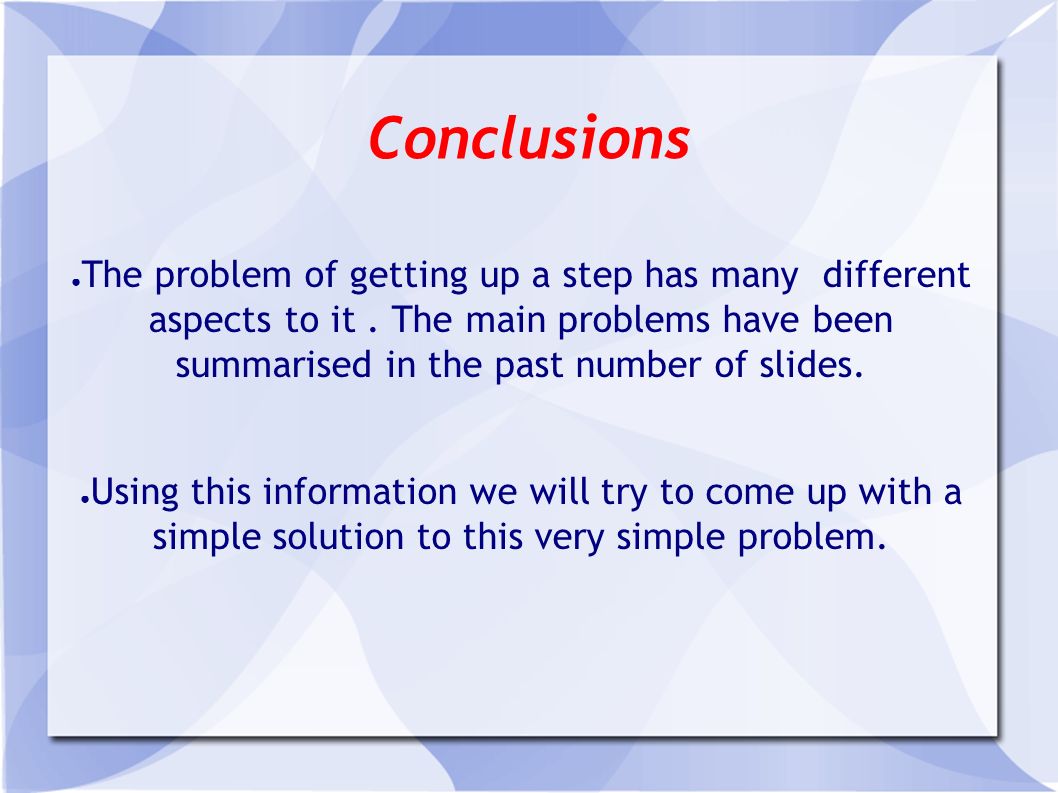 Conclusions

●The problem of getting up a step has many different aspects to it . The main problems have been summarised in the past number of slides.

●Using this information we will try to come up with a simple solution to this very simple problem.